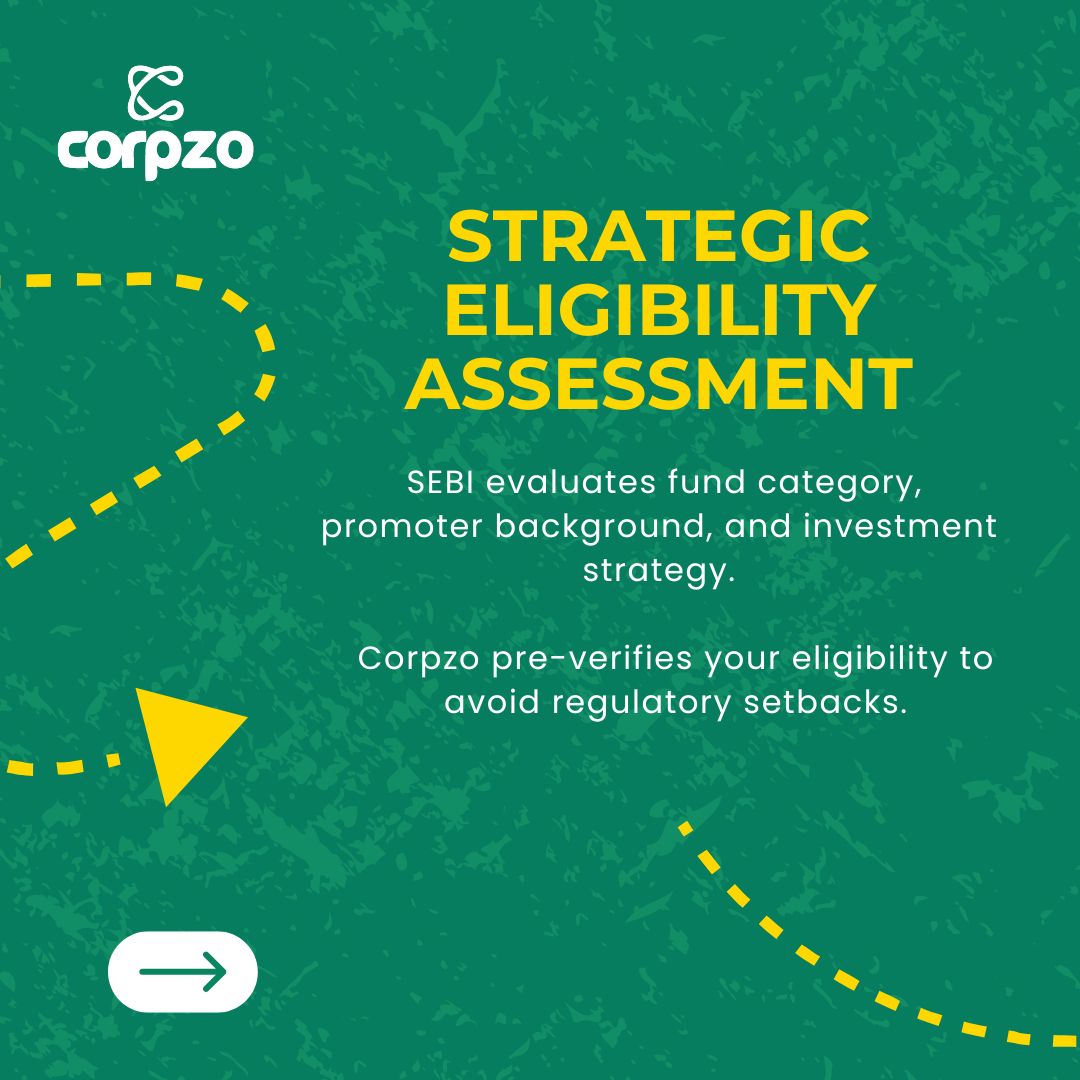 corpzo

STRATEGIC ELIGIBILITY ASSESSMENT

SEBI evaluates fund category, promoter background, and investment strategy.

Corpzo pre-verifies your eligibility to avoid regulatory setbacks.

→